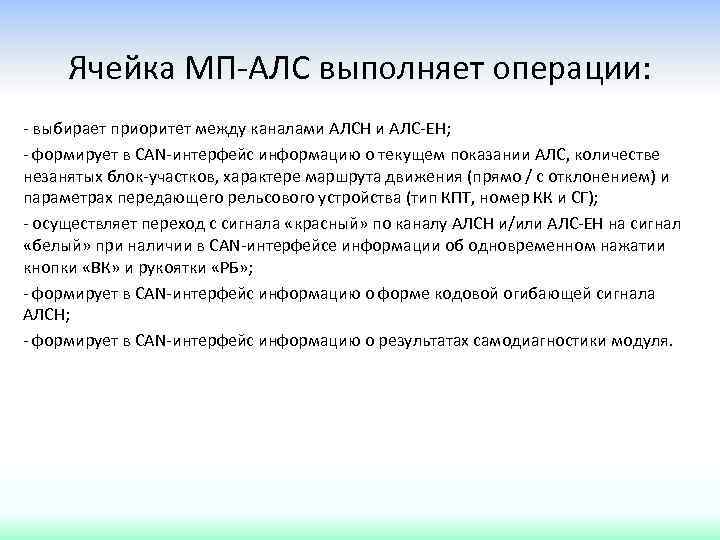 Ячейка МП-АЛС выполняет операции:

- выбирает приоритет между каналами АЛСН и АЛС-ЕН;

- формирует в CAN-интерфейс информацию о текущем показании АЛС, количестве незанятых блок-участков, характере маршрута движения (прямо / с отклонением) и параметрах передающего рельсового устройства (тип КПТ, номер КК и СГ);

- осуществляет переход с сигнала «красный» по каналу АЛСН и/или АЛС-ЕН на сигнал «белый» при наличии в CAN-интерфейсе информации об одновременном нажатии кнопки «ВК» и рукоятки «РБ»;

- формирует в CAN-интерфейс информацию о форме кодовой огибающей сигнала АЛСН;

- формирует в CAN-интерфейс информацию о результатах самодиагностики модуля.